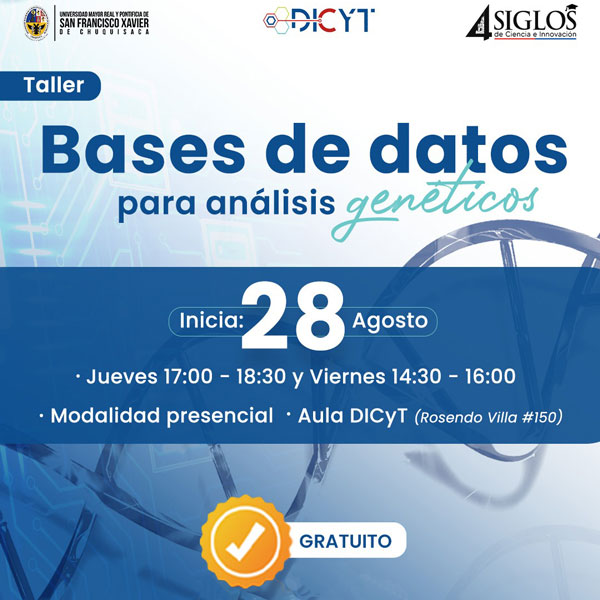 UNIVERSIDAD MAYOR REAL Y PONTIFICIA DE SAN FRANCISCO XAVIER DE CHUQUISACA

DICYT

4 SIGLOS de Ciencia e Innovación

Taller

Bases de datos para análisis genéticos

Inicia: 28 Agosto

· Jueves 17:00 - 18:30 y Viernes 14:30 - 16:00

· Modalidad presencial · Aula DICyT (Rosendo Villa #150)

GRATUITO